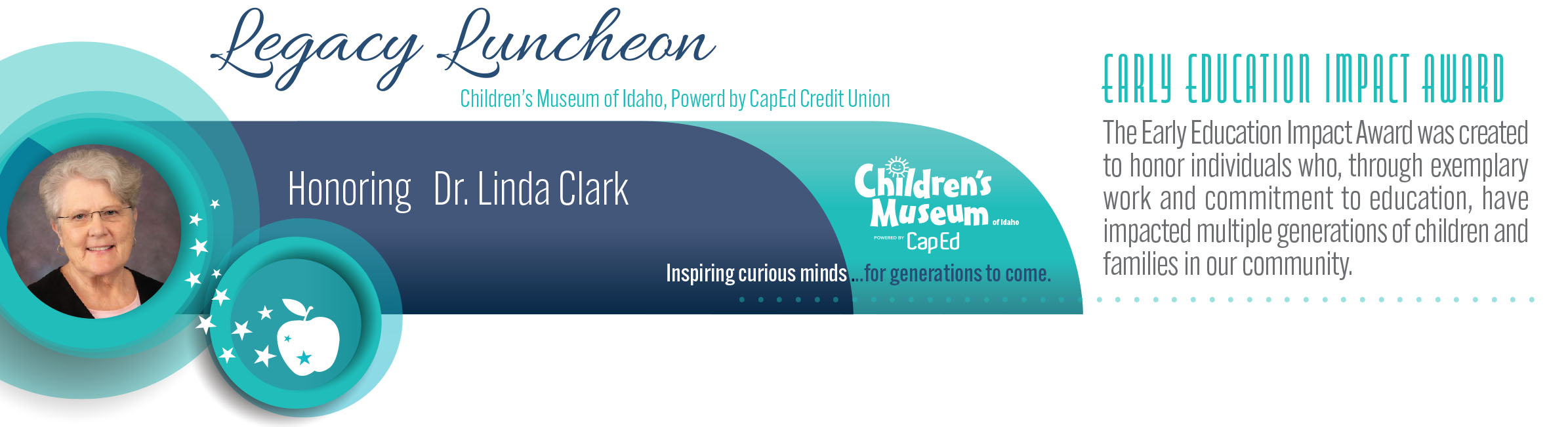 Legacy Luncheon

Children's Museum of Idaho, Powerd by CapEd Credit Union

Honoring Dr. Linda Clark

Children's Museum of Idaho
POWERED BY CapEd

Inspiring curious minds ...for generations to come.

EARLY EDUCATION IMPACT AWARD

The Early Education Impact Award was created to honor individuals who, through exemplary work and commitment to education, have impacted multiple generations of children and families in our community.